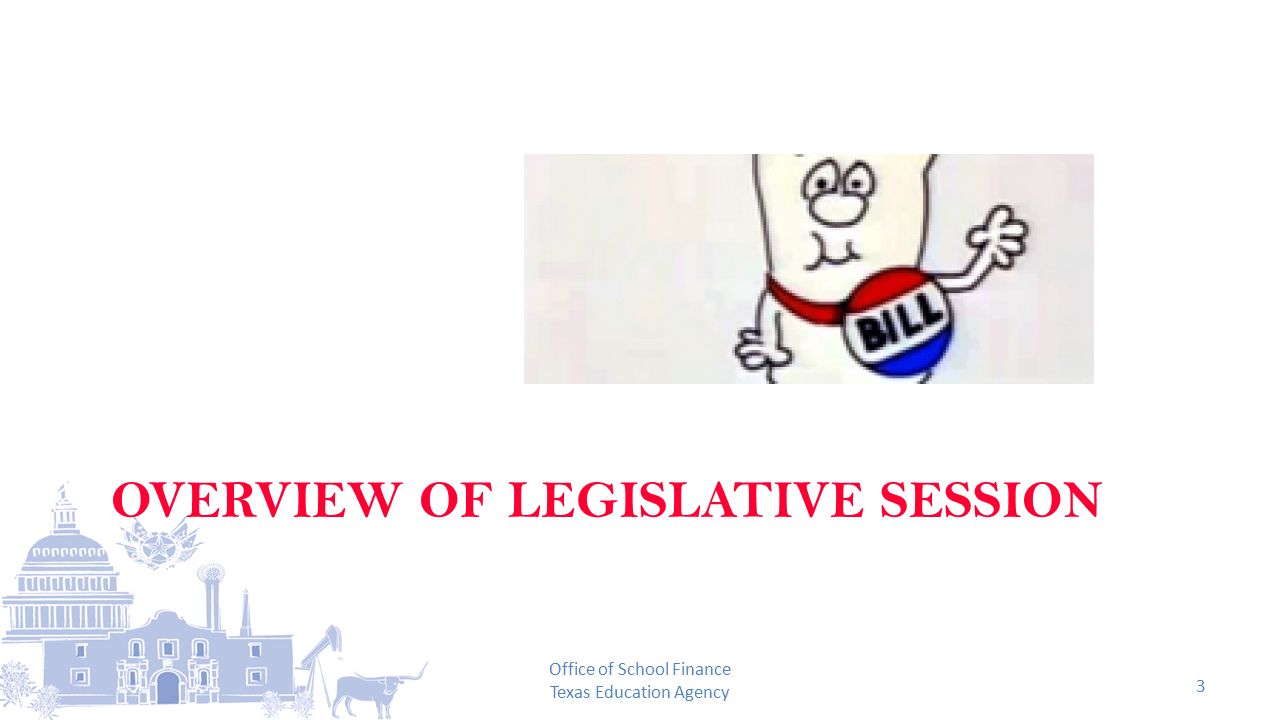 BILL

OVERVIEW OF LEGISLATIVE SESSION

Office of School Finance
Texas Education Agency

3